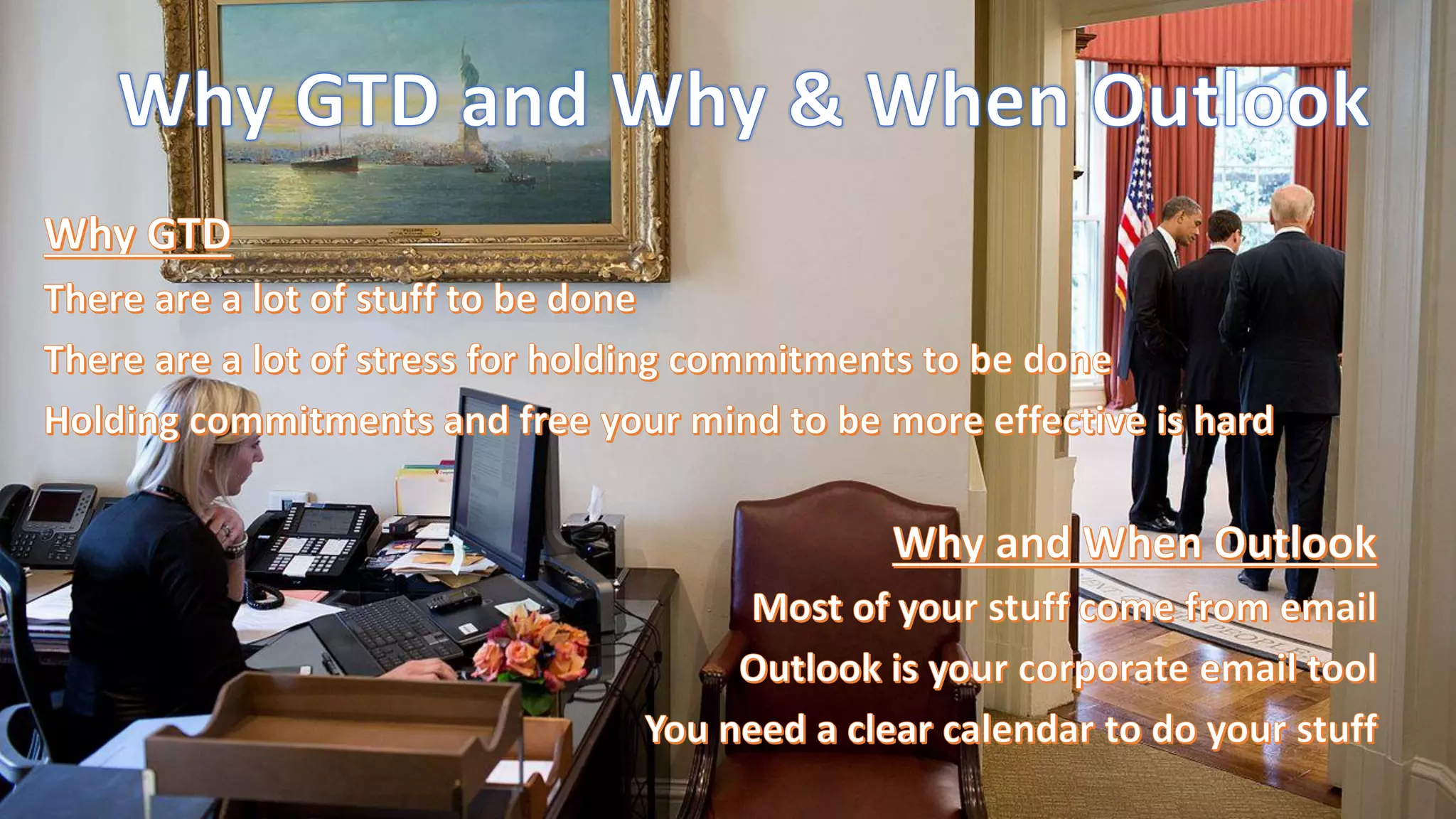 Why GTD and Why & When Outlook

Why GTD

There are a lot of stuff to be done

There are a lot of stress for holding commitments to be done

Holding commitments and free your mind to be more effective is hard

Why and When Outlook

Most of your stuff come from email

Outlook is your corporate email tool

You need a clear calendar to do your stuff